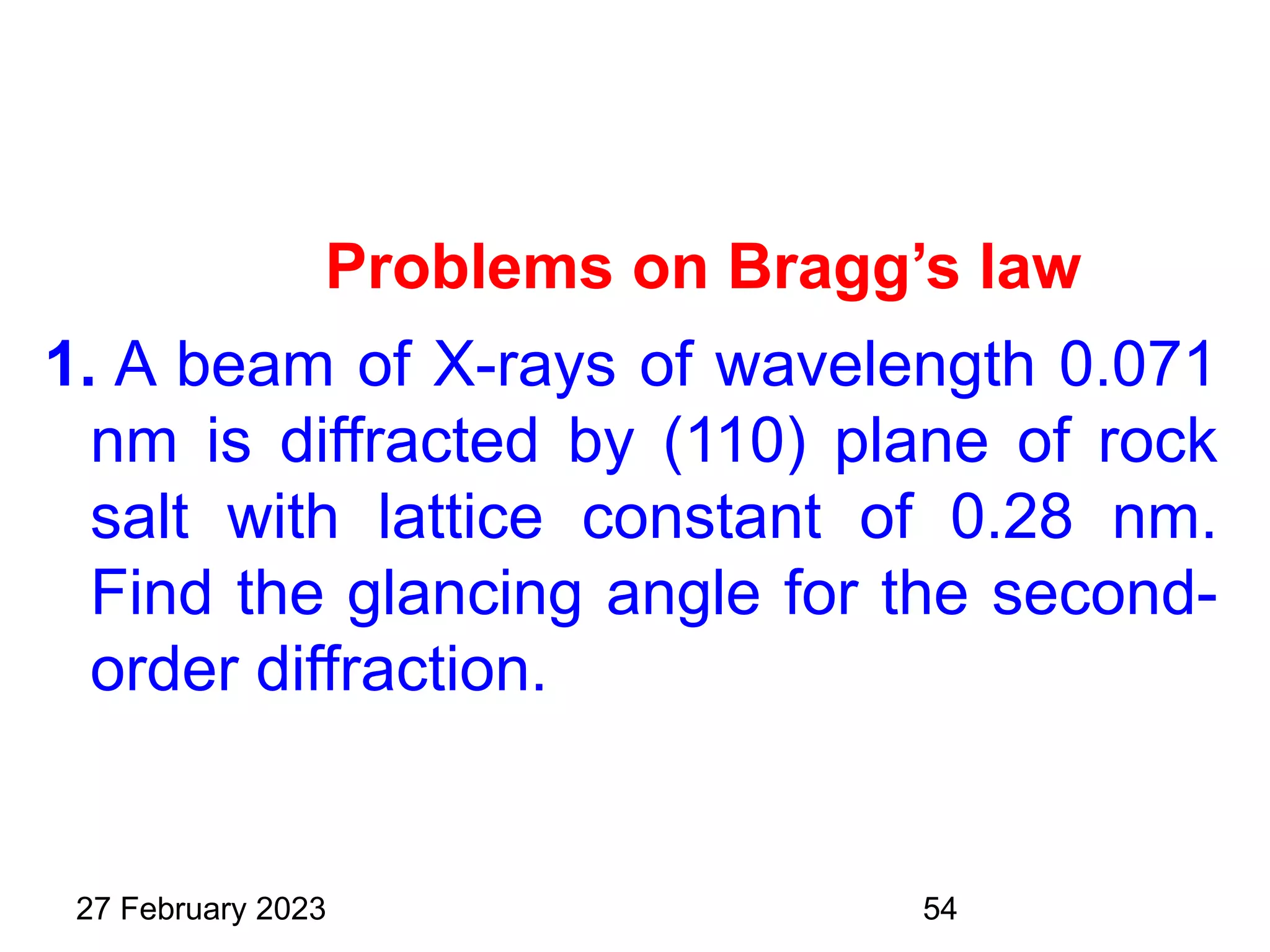 Problems on Bragg’s law

1. A beam of X-rays of wavelength 0.071 nm is diffracted by (110) plane of rock salt with lattice constant of 0.28 nm. Find the glancing angle for the second-order diffraction.

27 February 2023

54